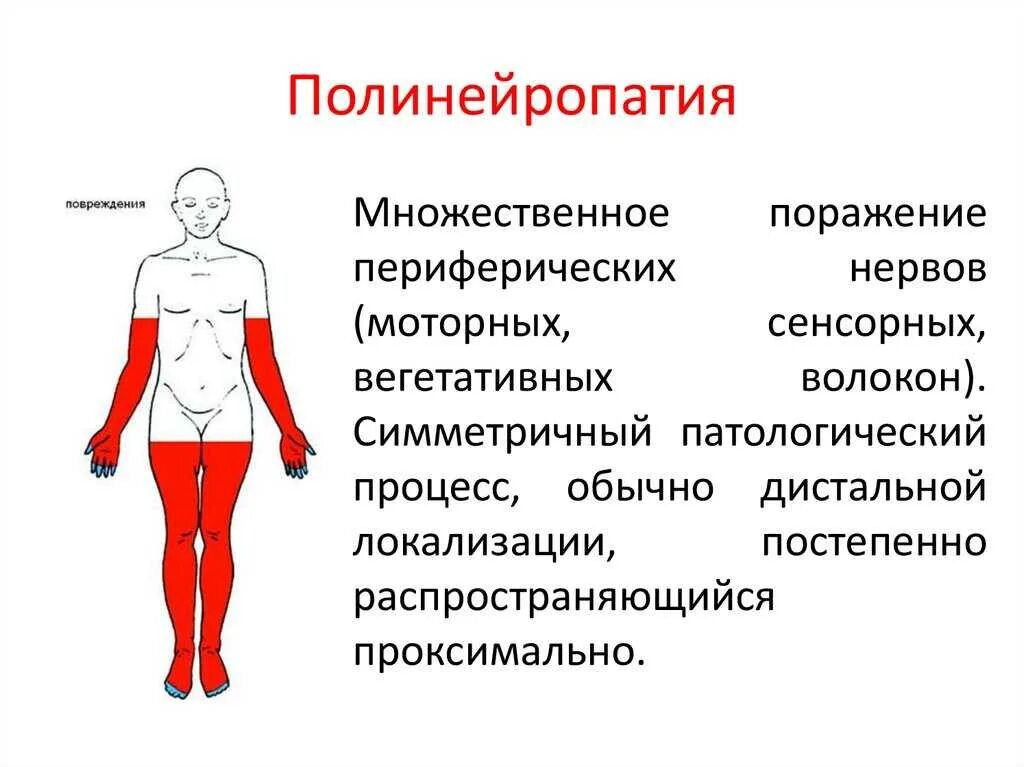 Полинейропатия

повреждения

Множественное поражение периферических нервов (моторных, сенсорных, вегетативных волокон). Симметричный патологический процесс, обычно дистальной локализации, постепенно распространяющийся проксимально.